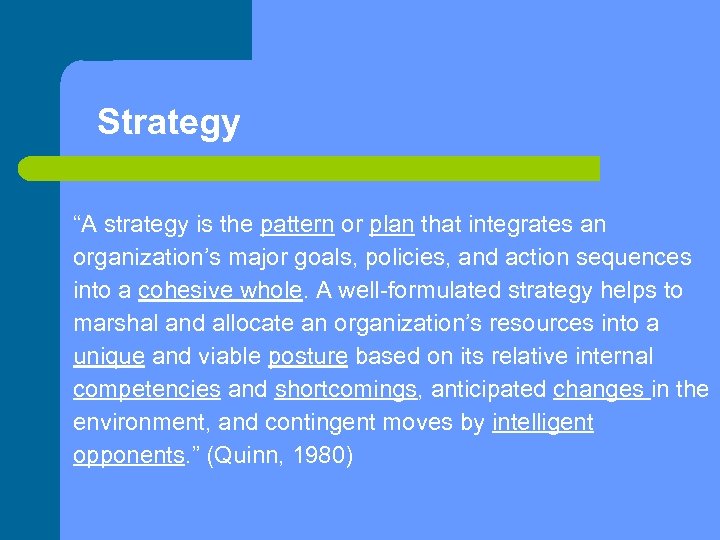 Strategy

“A strategy is the pattern or plan that integrates an organization’s major goals, policies, and action sequences into a cohesive whole. A well-formulated strategy helps to marshal and allocate an organization’s resources into a unique and viable posture based on its relative internal competencies and shortcomings, anticipated changes in the environment, and contingent moves by intelligent opponents.” (Quinn, 1980)